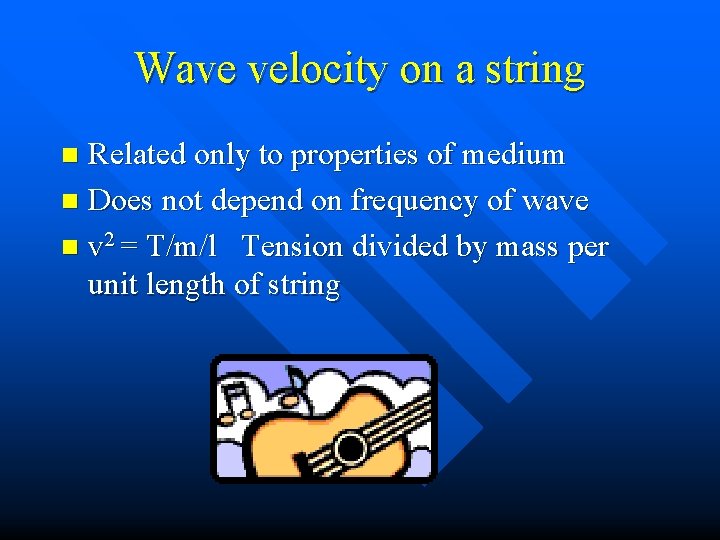 Wave velocity on a string

- Related only to properties of medium
- Does not depend on frequency of wave
- $v^2 = T/m/l$ Tension divided by mass per unit length of string